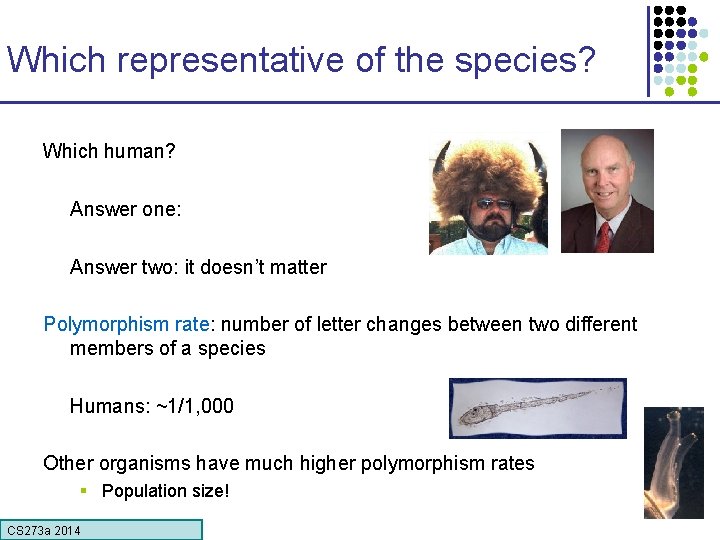 Which representative of the species?

Which human?

Answer one:

Answer two: it doesn't matter

Polymorphism rate: number of letter changes between two different members of a species

Humans: ~1/1,000

Other organisms have much higher polymorphism rates

Population size!

CS273a 2014